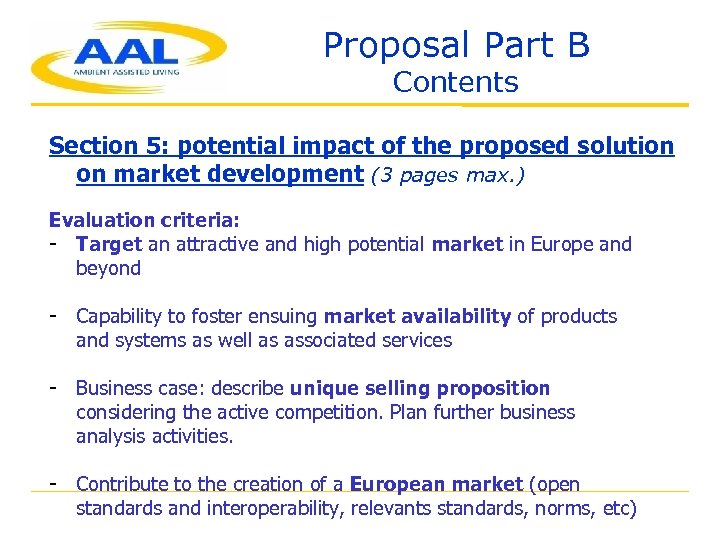 AAL
AMBIENT ASSISTED LIVING

Proposal Part B
Contents

Section 5: potential impact of the proposed solution on market development (3 pages max.)

Evaluation criteria:
- Target an attractive and high potential market in Europe and beyond

- Capability to foster ensuing market availability of products and systems as well as associated services

- Business case: describe unique selling proposition considering the active competition. Plan further business analysis activities.

- Contribute to the creation of a European market (open standards and interoperability, relevants standards, norms, etc)